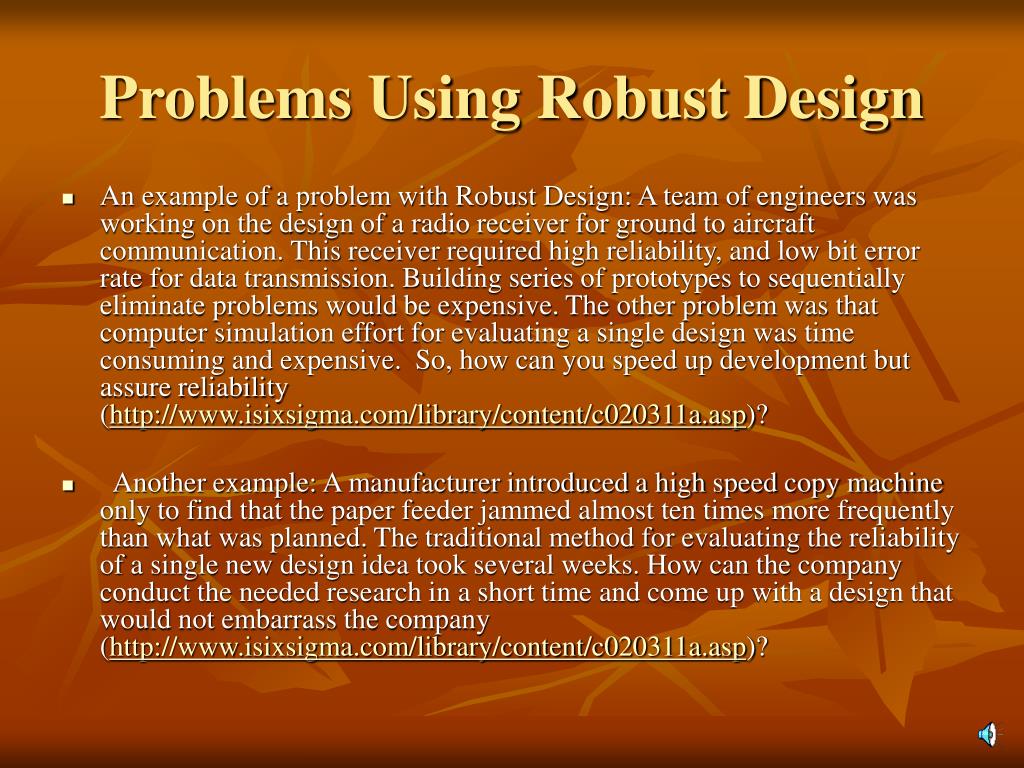 Problems Using Robust Design

- An example of a problem with Robust Design: A team of engineers was working on the design of a radio receiver for ground to aircraft communication. This receiver required high reliability, and low bit error rate for data transmission. Building series of prototypes to sequentially eliminate problems would be expensive. The other problem was that computer simulation effort for evaluating a single design was time consuming and expensive.  So, how can you speed up development but assure reliability (http://www.isixsigma.com/library/content/c020311a.asp)?

- Another example: A manufacturer introduced a high speed copy machine only to find that the paper feeder jammed almost ten times more frequently than what was planned. The traditional method for evaluating the reliability of a single new design idea took several weeks. How can the company conduct the needed research in a short time and come up with a design that would not embarrass the company (http://www.isixsigma.com/library/content/c020311a.asp)?